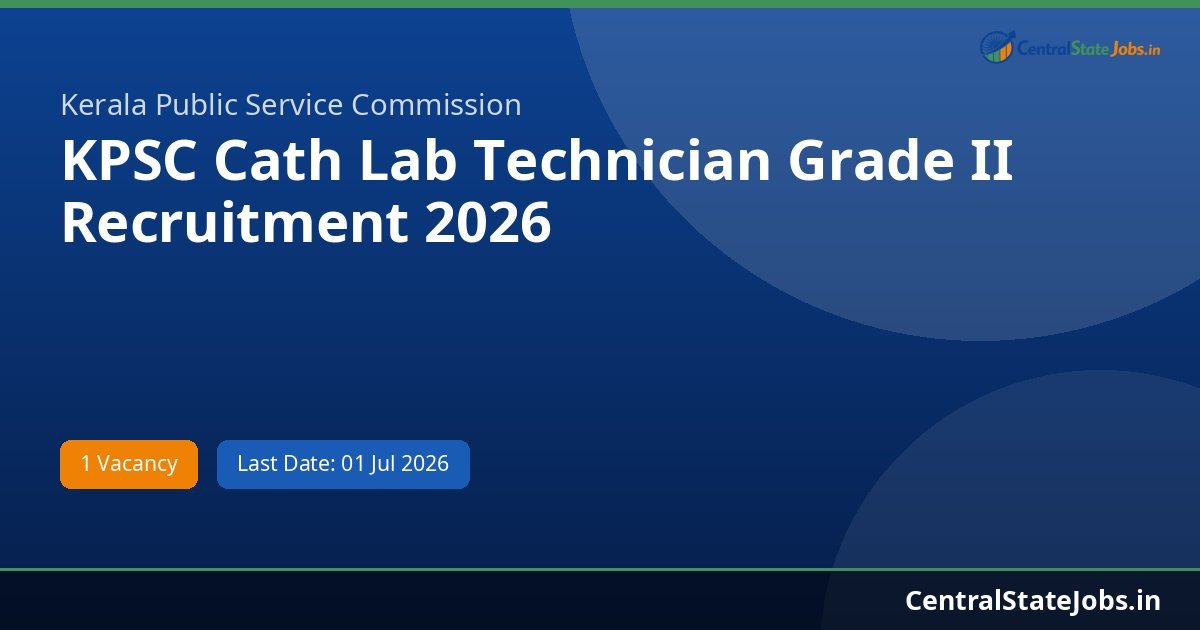 CentralStateJobs.in

Kerala Public Service Commission

KPSC Cath Lab Technician Grade II Recruitment 2026

1 Vacancy

Last Date: 01 Jul 2026

CentralStateJobs.in